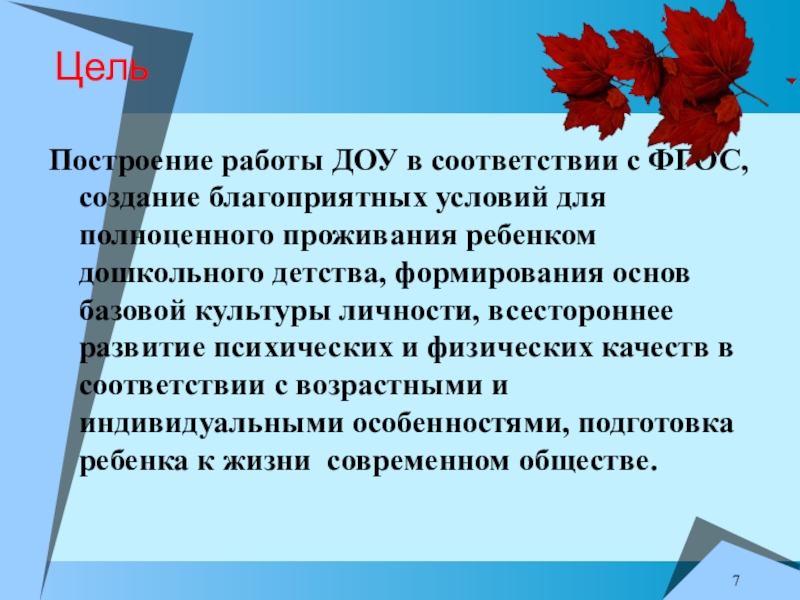 Цель

Построение работы ДОУ в соответствии с ФГОС, создание благоприятных условий для полноценного проживания ребенком дошкольного детства, формирования основ базовой культуры личности, всестороннее развитие психических и физических качеств в соответствии с возрастными и индивидуальными особенностями, подготовка ребенка к жизни современном обществе.

7